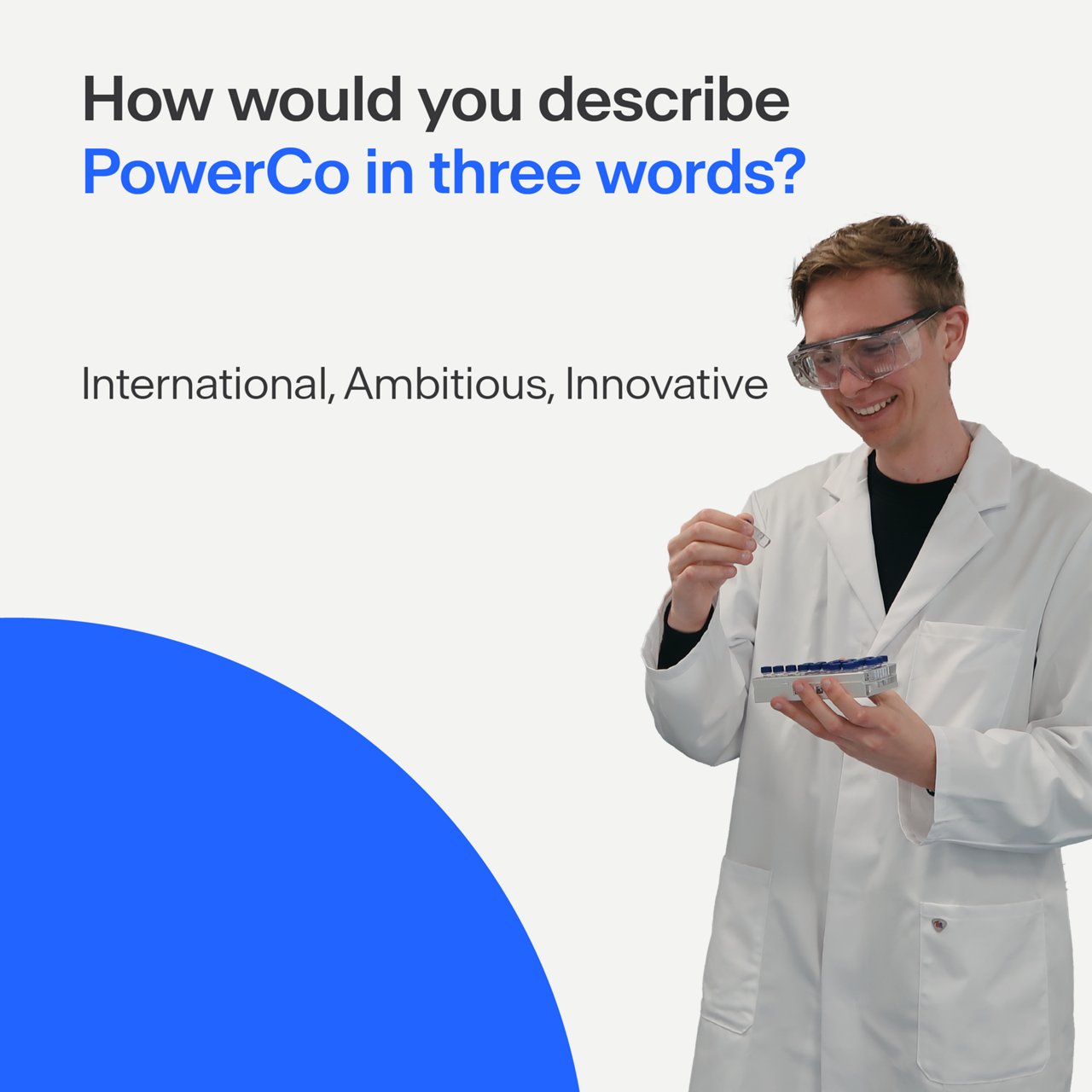 How would you describe
PowerCo in three words?

International, Ambitious, Innovative